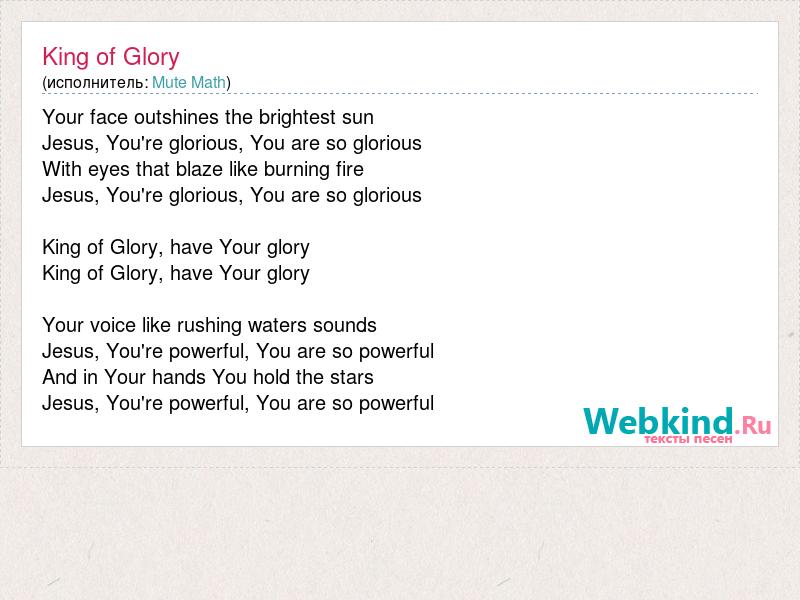 King of Glory
(исполнитель: Mute Math)

Your face outshines the brightest sun
Jesus, You're glorious, You are so glorious
With eyes that blaze like burning fire
Jesus, You're glorious, You are so glorious

King of Glory, have Your glory
King of Glory, have Your glory

Your voice like rushing waters sounds
Jesus, You're powerful, You are so powerful
And in Your hands You hold the stars
Jesus, You're powerful, You are so powerful

Webkind.Ru
тексты песен